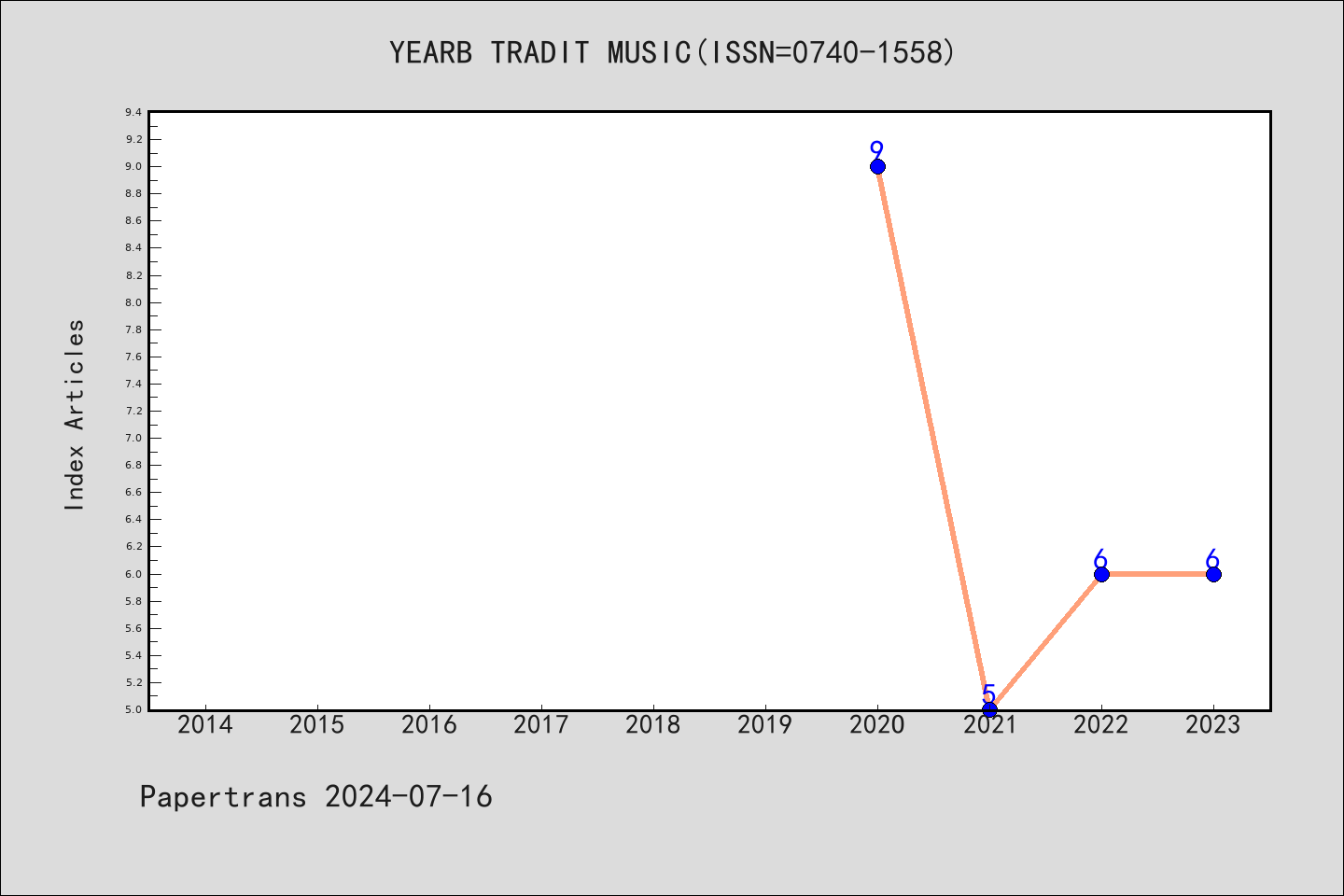 YEARB TRADIT MUSIC(ISSN=0740-1558)

Index Articles

9.4
9.2
9.0
8.8
8.6
8.4
8.2
8.0
7.8
7.6
7.4
7.2
7.0
6.8
6.6
6.4
6.2
6.0
5.8
5.6
5.4
5.2
5.0

9
5
6
6

2014 2015 2016 2017 2018 2019 2020 2021 2022 2023

Papertrans 2024-07-16